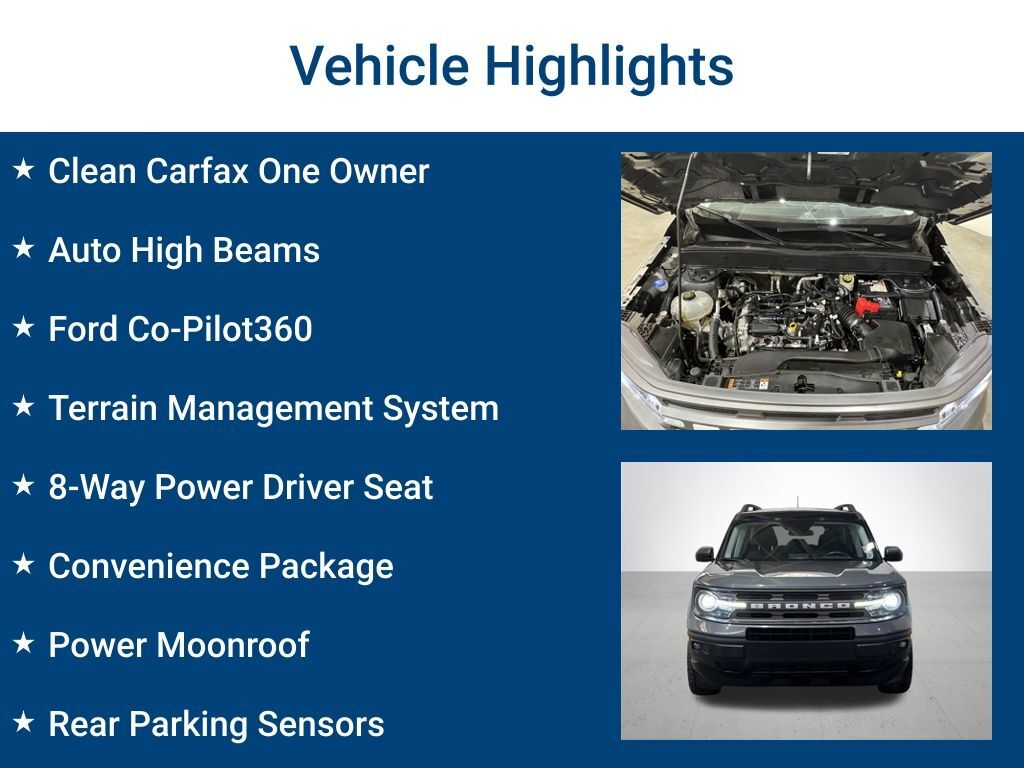 Vehicle Highlights

★ Clean Carfax One Owner

★ Auto High Beams

★ Ford Co-Pilot360

★ Terrain Management System

★ 8-Way Power Driver Seat

★ Convenience Package

★ Power Moonroof

★ Rear Parking Sensors

BRONCO